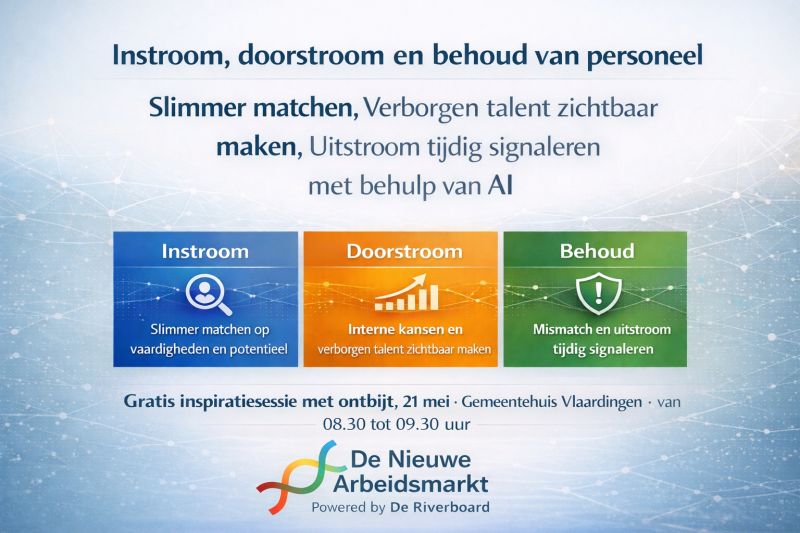 Instroom, doorstroom en behoud van personeel

Slimmer matchen, Verborgen talent zichtbaar maken, Uitstroom tijdig signaleren met behulp van AI

Instroom

Slimmer matchen op vaardigheden en potentieel

Doorstroom

Interne kansen en verborgen talent zichtbaar maken

Behoud

Mismatch en uitstroom tijdig signaleren

Gratis inspiratiesessie met ontbijt, 21 mei · Gemeentehuis Vlaardingen · van 08.30 tot 09.30 uur

De Nieuwe Arbeidsmarkt

Powered by De Riverboard